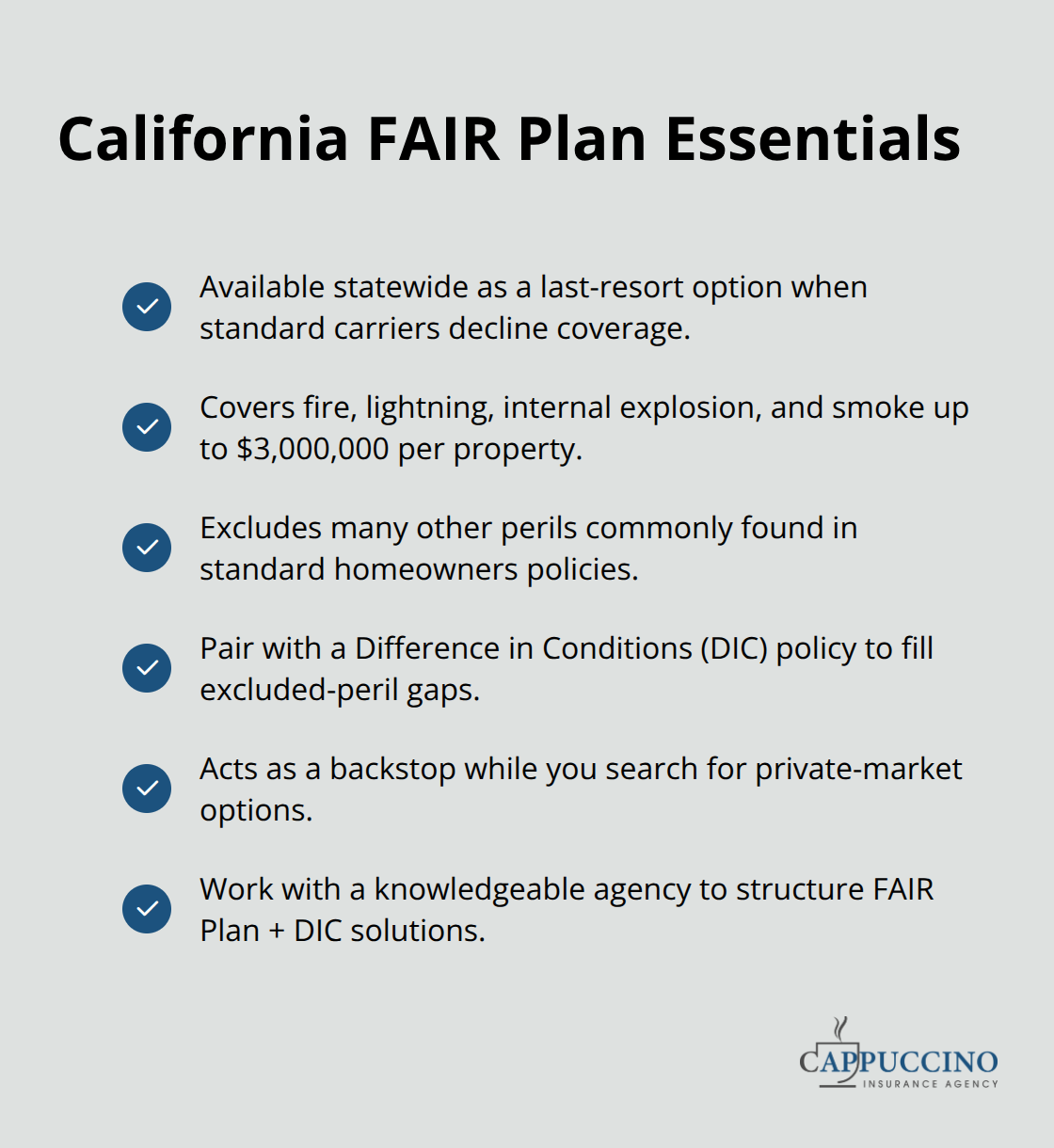 California FAIR Plan Essentials

Available statewide as a last-resort option when standard carriers decline coverage.

Covers fire, lightning, internal explosion, and smoke up to \$3,000,000 per property.

Excludes many other perils commonly found in standard homeowners policies.

Pair with a Difference in Conditions (DIC) policy to fill excluded-peril gaps.

Acts as a backstop while you search for private-market options.

Work with a knowledgeable agency to structure FAIR Plan + DIC solutions.

CAPPUCCINO
INSURANCE AGENCY